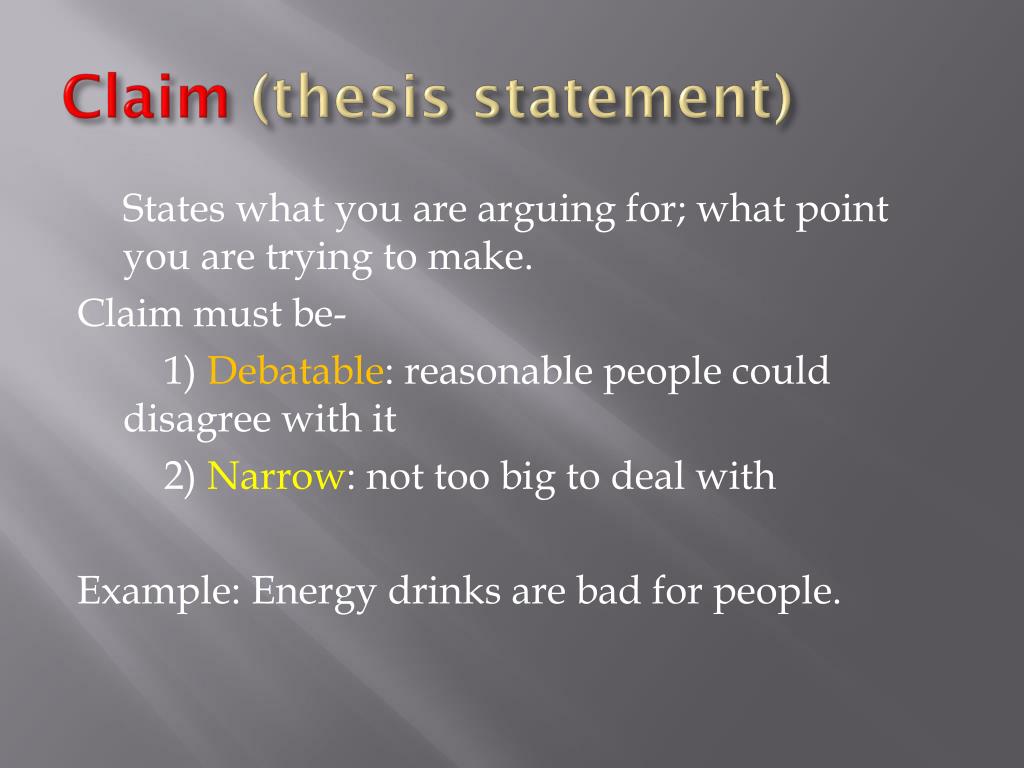 Claim (thesis statement)

States what you are arguing for; what point you are trying to make.

Claim must be-

1) Debatable: reasonable people could disagree with it

2) Narrow: not too big to deal with

Example: Energy drinks are bad for people.